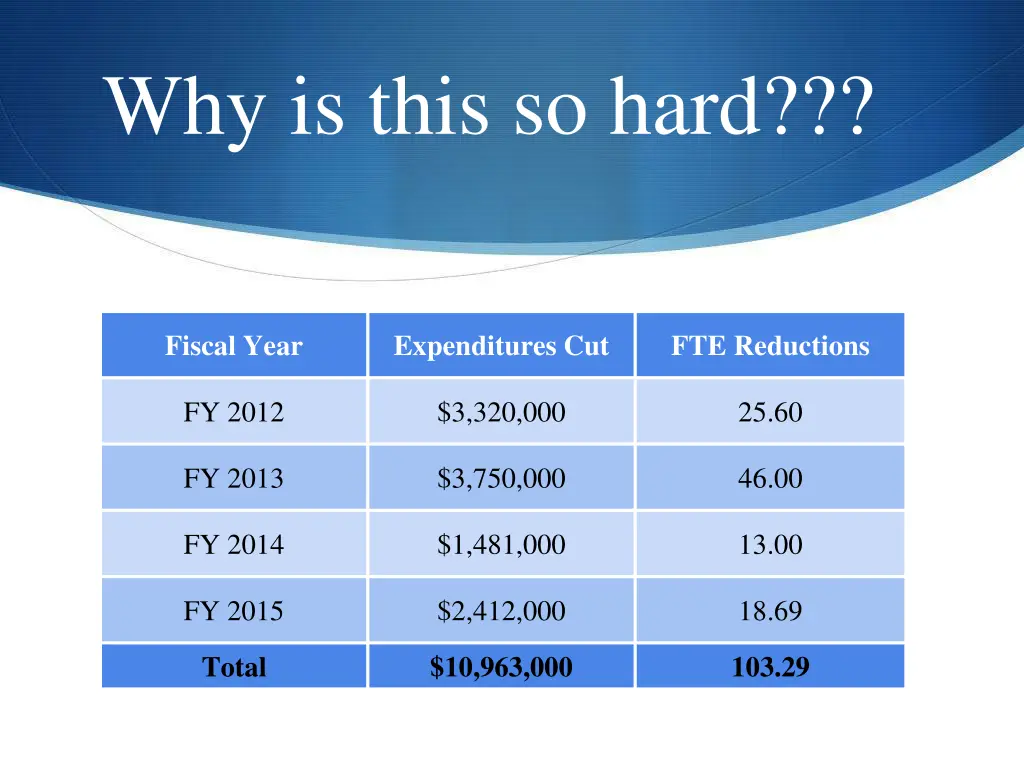 Why is this so hard???

| Fiscal Year | Expenditures Cut | FTE Reductions |
|---|---|---|
| FY 2012 | \$3,320,000 | 25.60 |
| FY 2013 | \$3,750,000 | 46.00 |
| FY 2014 | \$1,481,000 | 13.00 |
| FY 2015 | \$2,412,000 | 18.69 |
| Total | \$10,963,000 | 103.29 |